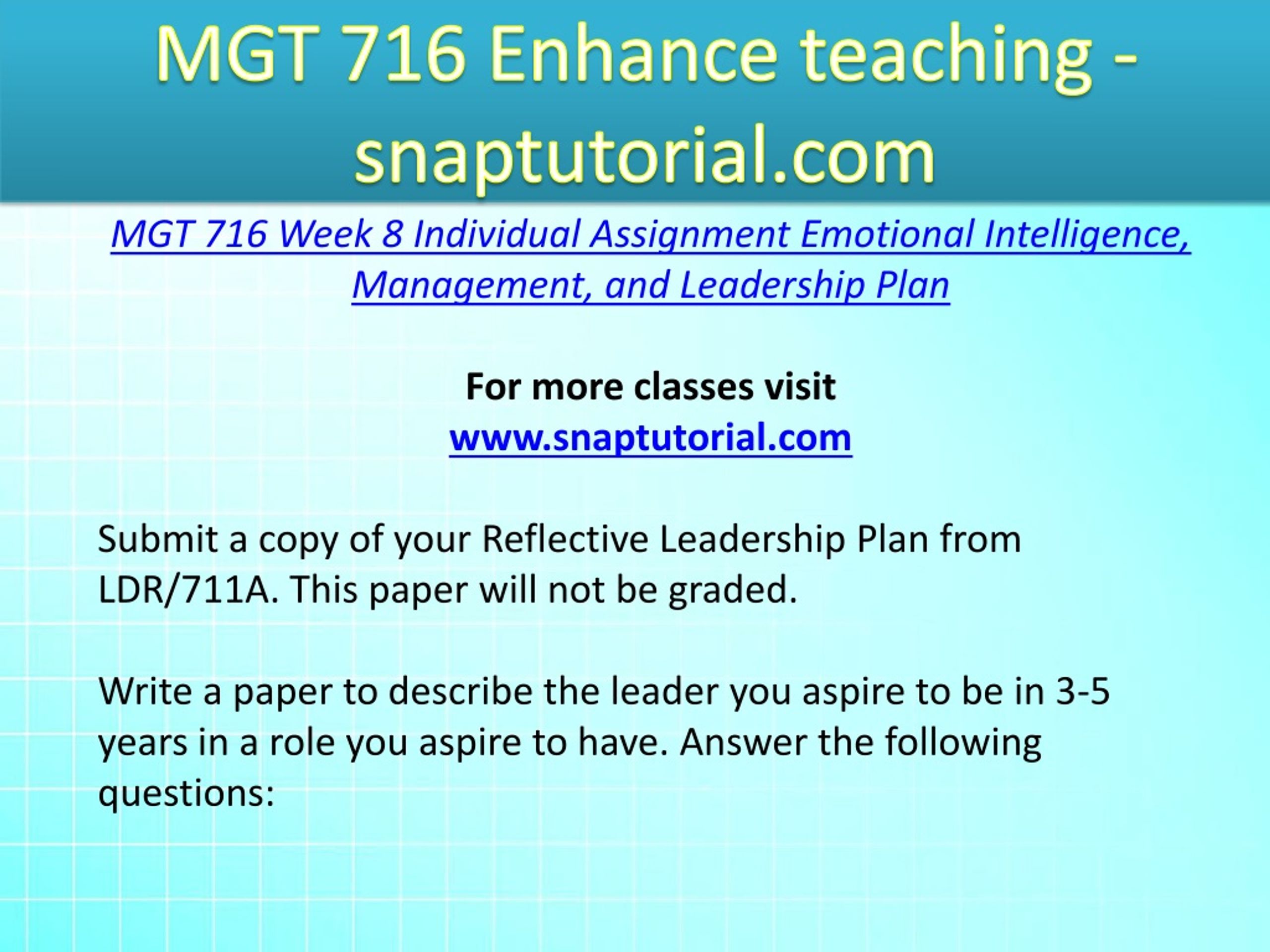 MGT 716 Enhance teaching - snaptutorial.com

MGT 716 Week 8 Individual Assignment Emotional Intelligence, Management, and Leadership Plan

For more classes visit
www.snaptutorial.com

Submit a copy of your Reflective Leadership Plan from LDR/711A. This paper will not be graded.

Write a paper to describe the leader you aspire to be in 3-5 years in a role you aspire to have. Answer the following questions: